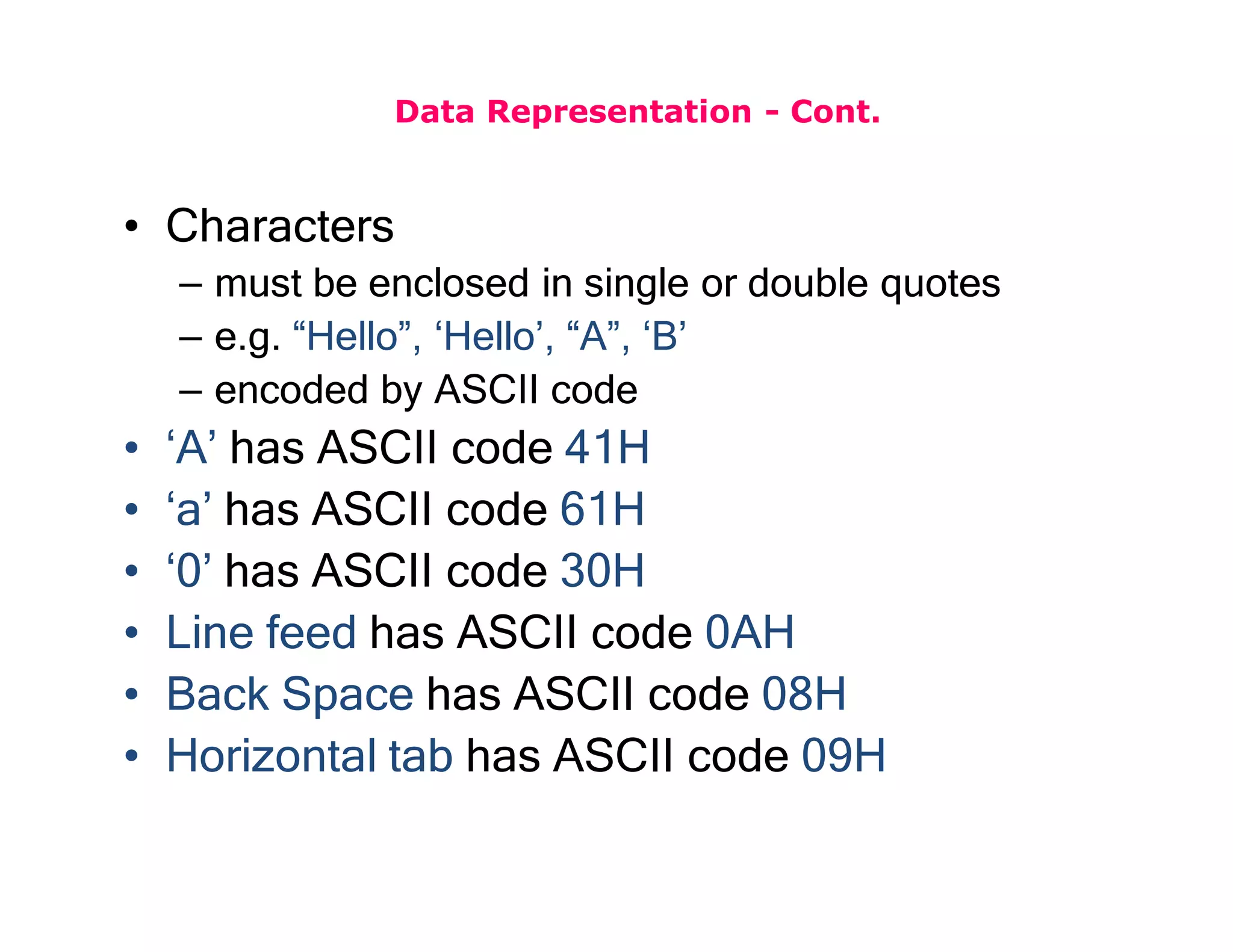 Data Representation - Cont.

• Characters
– must be enclosed in single or double quotes
– e.g. “Hello”, ‘Hello’, “A”, ‘B’
– encoded by ASCII code
• ‘A’ has ASCII code 41H
• ‘a’ has ASCII code 61H
• ‘0’ has ASCII code 30H
• Line feed has ASCII code 0AH
• Back Space has ASCII code 08H
• Horizontal tab has ASCII code 09H